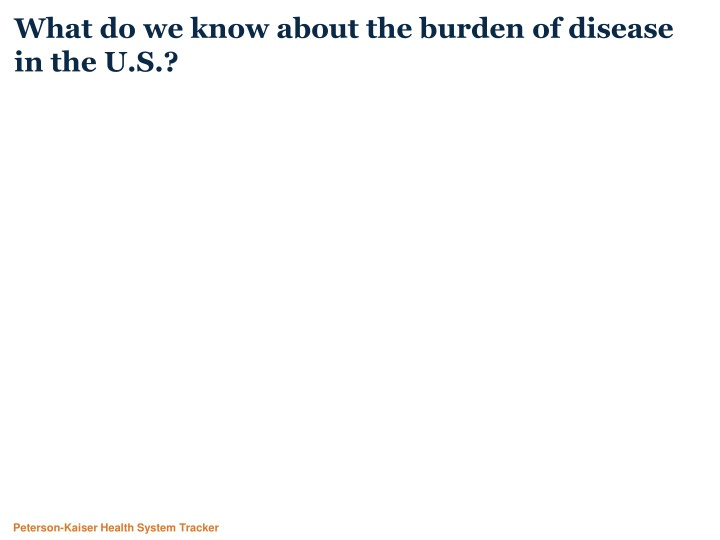 What do we know about the burden of disease in the U.S.?

Peterson-Kaiser Health System Tracker